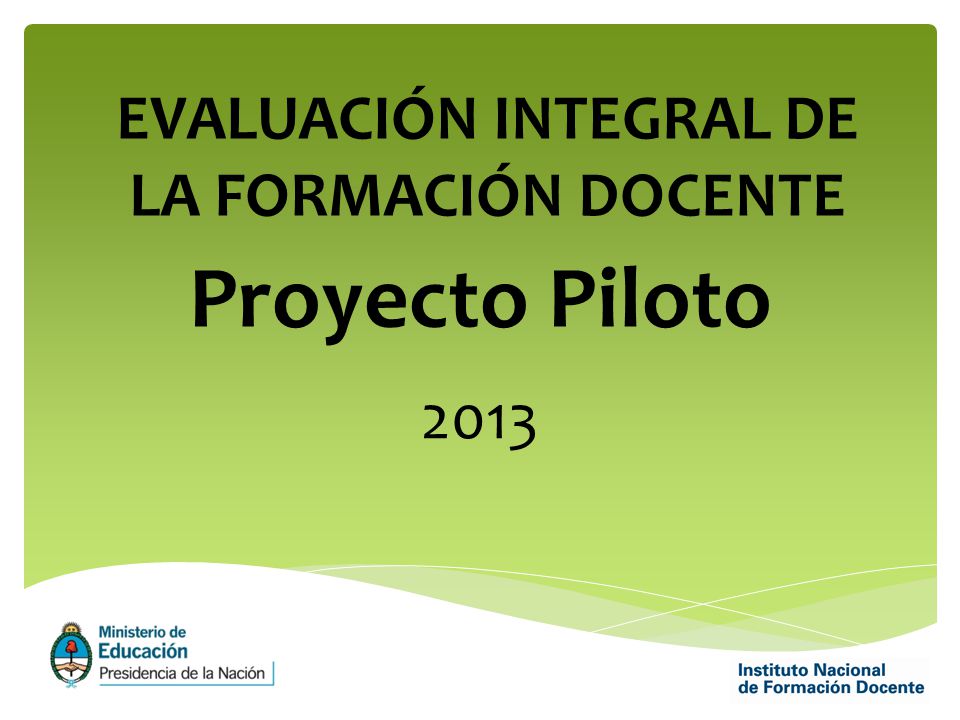 EVALUACIÓN INTEGRAL DE LA FORMACIÓN DOCENTE

Proyecto Piloto

2013

Ministerio de
Educación
Presidencia de la Nación

Instituto Nacional
de Formación Docente